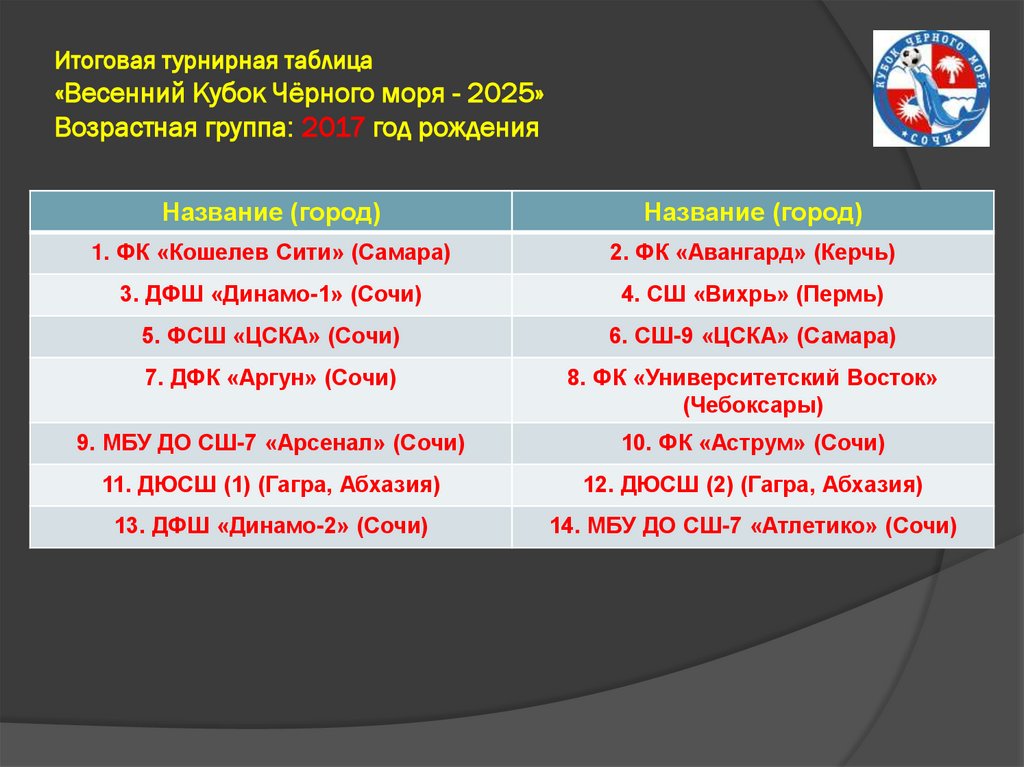 Итоговая турнирная таблица
«Весенний Кубок Чёрного моря - 2025»
Возрастная группа: 2017 год рождения

КУБОК ЧЕРНОГО МОРЯ
СОЧИ

| Название (город) | Название (город) |
|---|---|
| 1. ФК «Кошелев Сити» (Самара) | 2. ФК «Авангард» (Керчь) |
| 3. ДФШ «Динамо-1» (Сочи) | 4. СШ «Вихрь» (Пермь) |
| 5. ФСШ «ЦСКА» (Сочи) | 6. СШ-9 «ЦСКА» (Самара) |
| 7. ДФК «Аргун» (Сочи) | 8. ФК «Университетский Восток» (Чебоксары) |
| 9. МБУ ДО СШ-7 «Арсенал» (Сочи) | 10. ФК «Аструм» (Сочи) |
| 11. ДЮСШ (1) (Гагра, Абхазия) | 12. ДЮСШ (2) (Гагра, Абхазия) |
| 13. ДФШ «Динамо-2» (Сочи) | 14. МБУ ДО СШ-7 «Атлетико» (Сочи) |